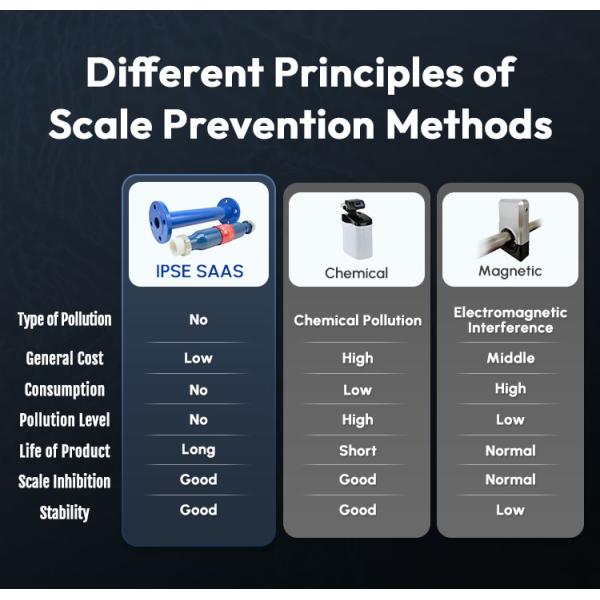 Different Principles of Scale Prevention Methods

| | IPSE SAAS | Chemical | Magnetic |
|---|---|---|---|
| Type of Pollution | No | Chemical Pollution | Electromagnetic Interference |
| General Cost | Low | High | Middle |
| Consumption | No | Low | High |
| Pollution Level | No | High | Low |
| Life of Product | Long | Short | Normal |
| Scale Inhibition | Good | Good | Normal |
| Stability | Good | Good | Low |